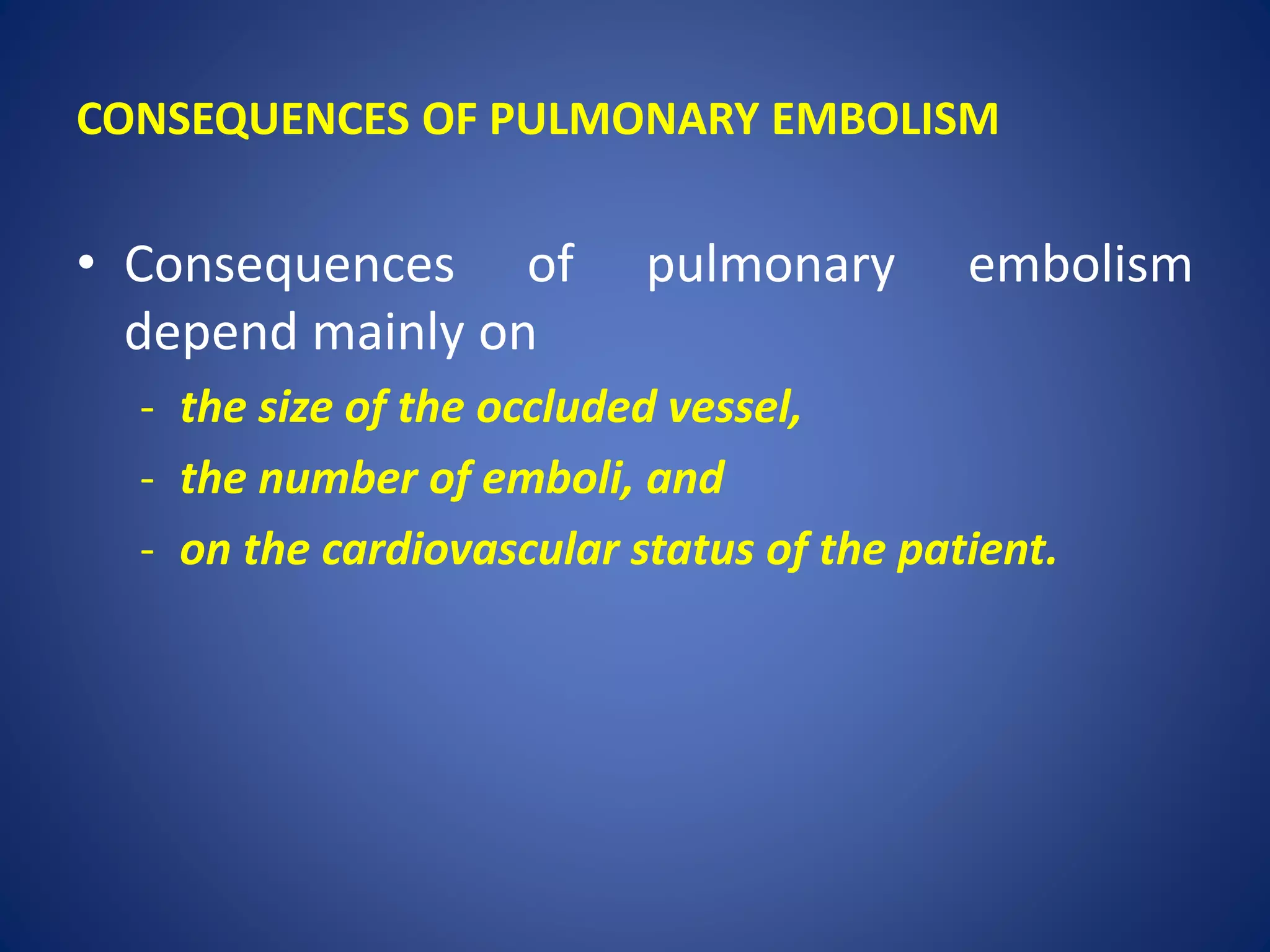 CONSEQUENCES OF PULMONARY EMBOLISM

• Consequences of pulmonary embolism depend mainly on

- the size of the occluded vessel,
- the number of emboli, and
- on the cardiovascular status of the patient.